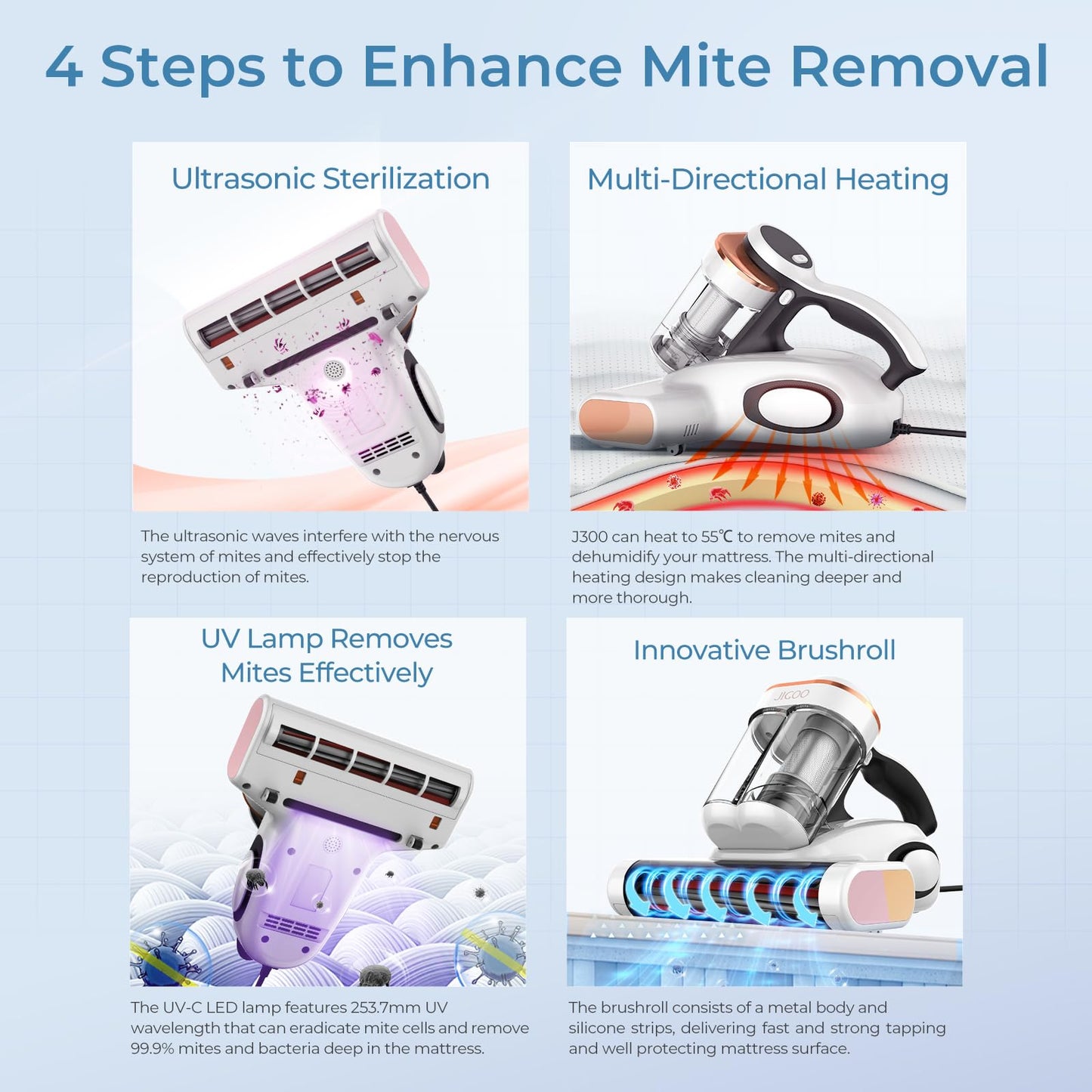 4 Steps to Enhance Mite Removal

Ultrasonic Sterilization

The ultrasonic waves interfere with the nervous system of mites and effectively stop the reproduction of mites.

Multi-Directional Heating

J300 can heat to 55℃ to remove mites and dehumidify your mattress. The multi-directional heating design makes cleaning deeper and more thorough.

UV Lamp Removes Mites Effectively

The UV-C LED lamp features 253.7mm UV wavelength that can eradicate mite cells and remove 99.9% mites and bacteria deep in the mattress.

Innovative Brushroll

JIGOO

The brushroll consists of a metal body and silicone strips, delivering fast and strong tapping and well protecting mattress surface.